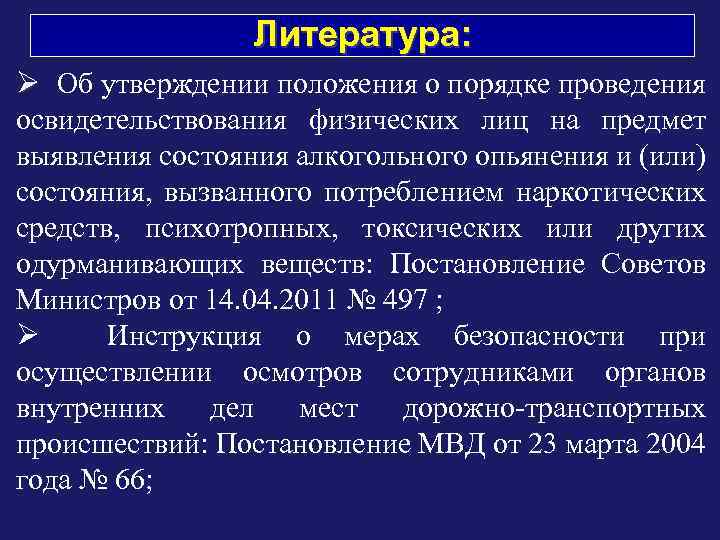 Литература:

➢ Об утверждении положения о порядке проведения освидетельствования физических лиц на предмет выявления состояния алкогольного опьянения и (или) состояния, вызванного потреблением наркотических средств, психотропных, токсических или других одурманивающих веществ: Постановление Советов Министров от 14.04.2011 № 497 ;

➢ Инструкция о мерах безопасности при осуществлении осмотров сотрудниками органов внутренних дел мест дорожно-транспортных происшествий: Постановление МВД от 23 марта 2004 года № 66;